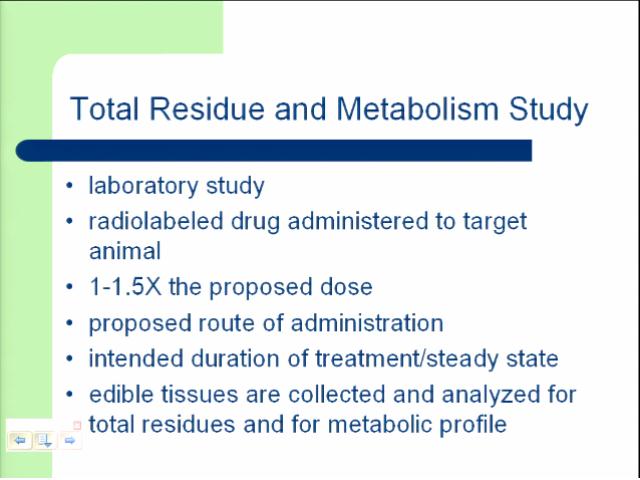 Total Residue and Metabolism Study

• laboratory study
• radiolabeled drug administered to target animal
• 1-1.5X the proposed dose
• proposed route of administration
• intended duration of treatment/steady state
• edible tissues are collected and analyzed for total residues and for metabolic profile